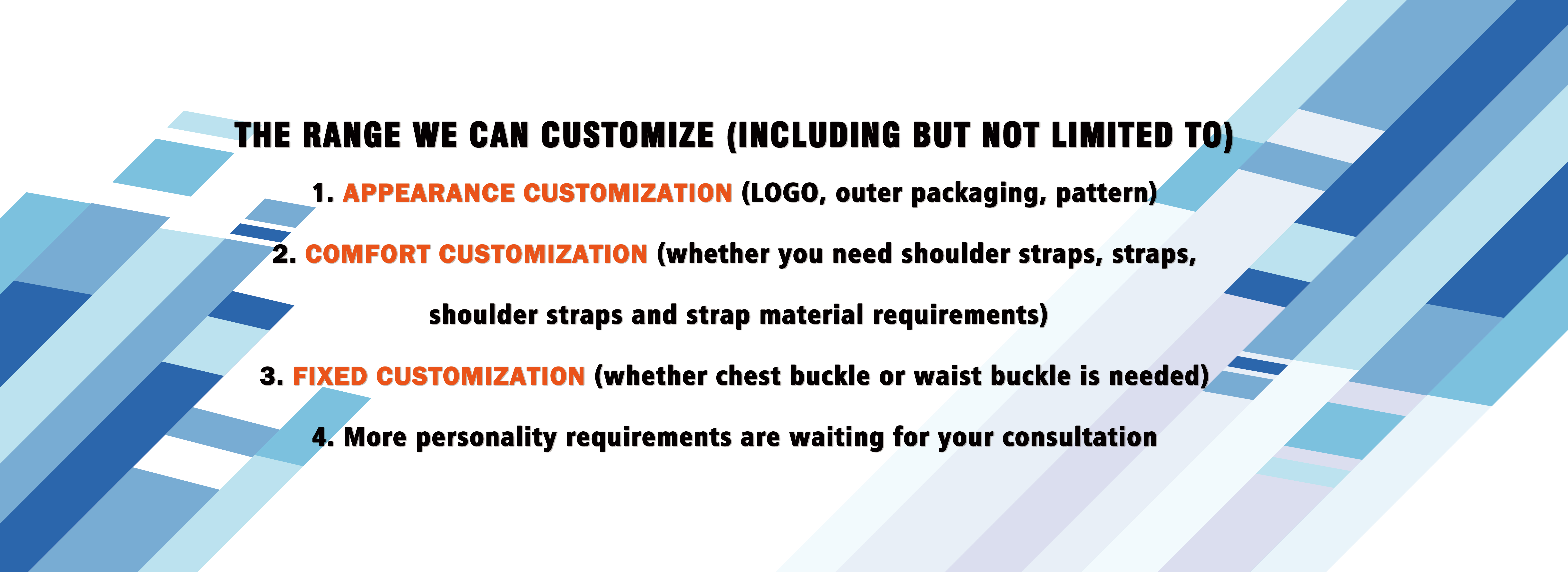 THE RANGE WE CAN CUSTOMIZE (INCLUDING BUT NOT LIMITED TO)

1. APPEARANCE CUSTOMIZATION (LOGO, outer packaging, pattern)

2. COMFORT CUSTOMIZATION (whether you need shoulder straps, straps, shoulder straps and strap material requirements)

3. FIXED CUSTOMIZATION (whether chest buckle or waist buckle is needed)

4. More personality requirements are waiting for your consultation